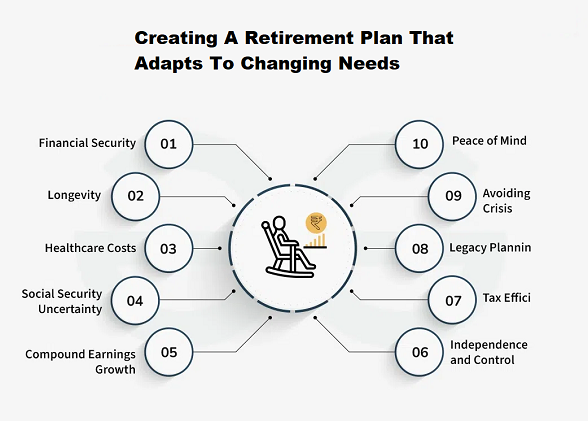 Creating A Retirement Plan That Adapts To Changing Needs

Financial Security 01

Longevity 02

Healthcare Costs 03

Social Security Uncertainty 04

Compound Earnings Growth 05

10 Peace of Mind

09 Avoiding Crisis

08 Legacy Plannin

07 Tax Effici

06 Independence and Control